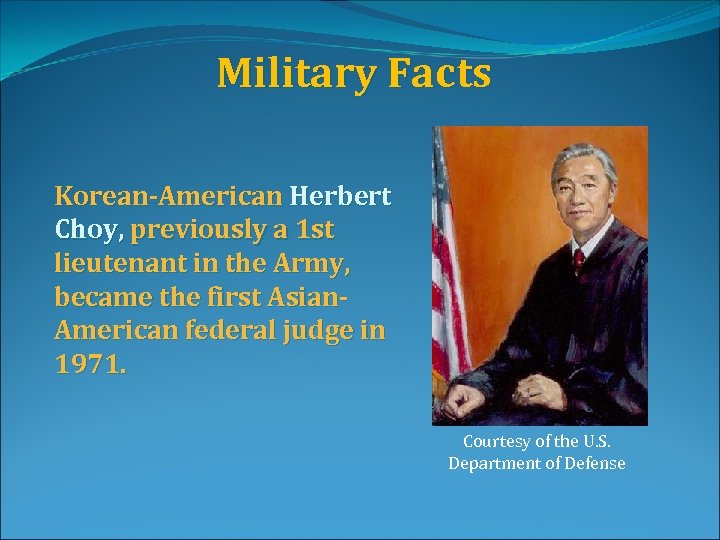 Military Facts

Korean-American Herbert Choy, previously a 1st lieutenant in the Army, became the first Asian-American federal judge in 1971.

Courtesy of the U.S. Department of Defense